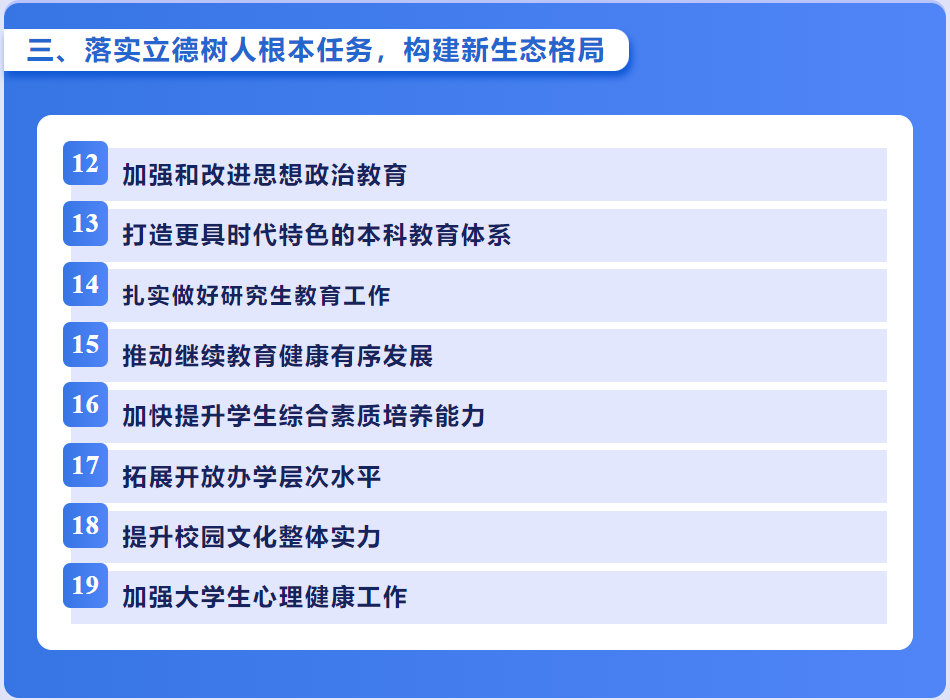 三、落实立德树人根本任务，构建新生态格局

12 加强和改进思想政治教育

13 打造更具时代特色的本科教育体系

14 扎实做好研究生教育工作

15 推动继续教育健康有序发展

16 加快提升学生综合素质培养能力

17 拓展开放办学层次水平

18 提升校园文化整体实力

19 加强大学生心理健康工作